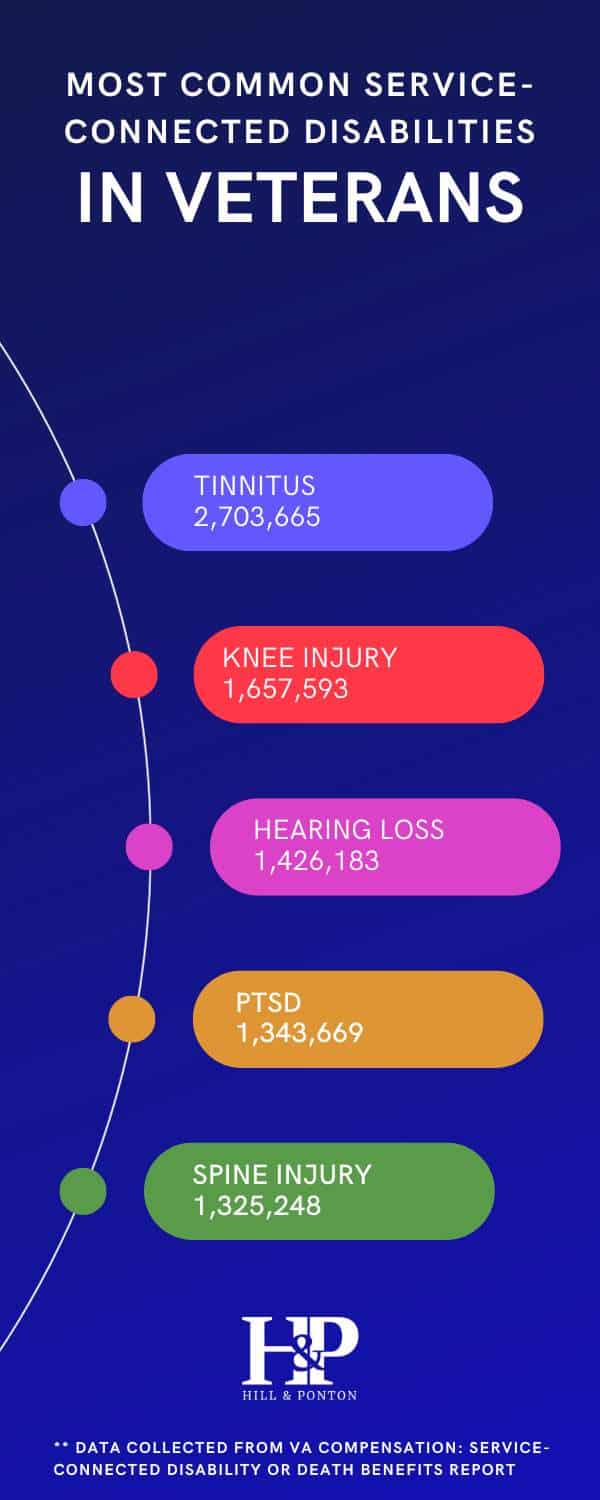 MOST COMMON SERVICE-CONNECTED DISABILITIES IN VETERANS

TINNITUS
2,703,665

KNEE INJURY
1,657,593

HEARING LOSS
1,426,183

PTSD
1,343,669

SPINE INJURY
1,325,248

H&P
HILL & PONTON

** DATA COLLECTED FROM VA COMPENSATION: SERVICE-CONNECTED DISABILITY OR DEATH BENEFITS REPORT